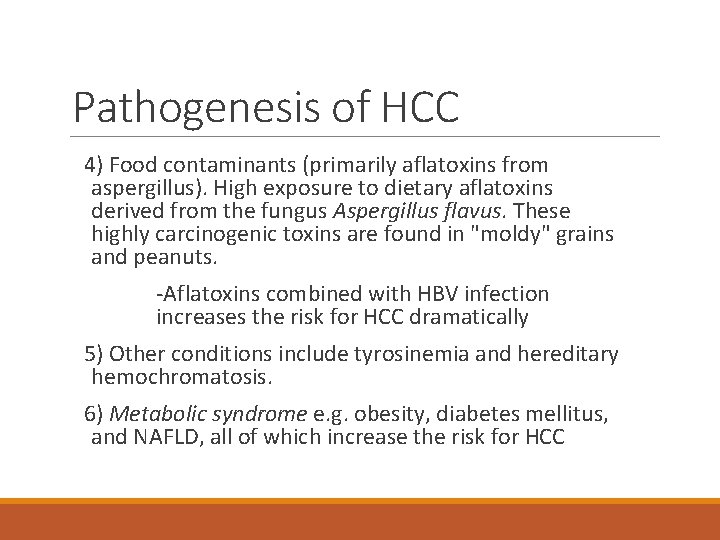 Pathogenesis of HCC

4) Food contaminants (primarily aflatoxins from aspergillus). High exposure to dietary aflatoxins derived from the fungus Aspergillus flavus. These highly carcinogenic toxins are found in "moldy" grains and peanuts.

-Aflatoxins combined with HBV infection increases the risk for HCC dramatically

5) Other conditions include tyrosinemia and hereditary hemochromatosis.

6) Metabolic syndrome e.g. obesity, diabetes mellitus, and NAFLD, all of which increase the risk for HCC